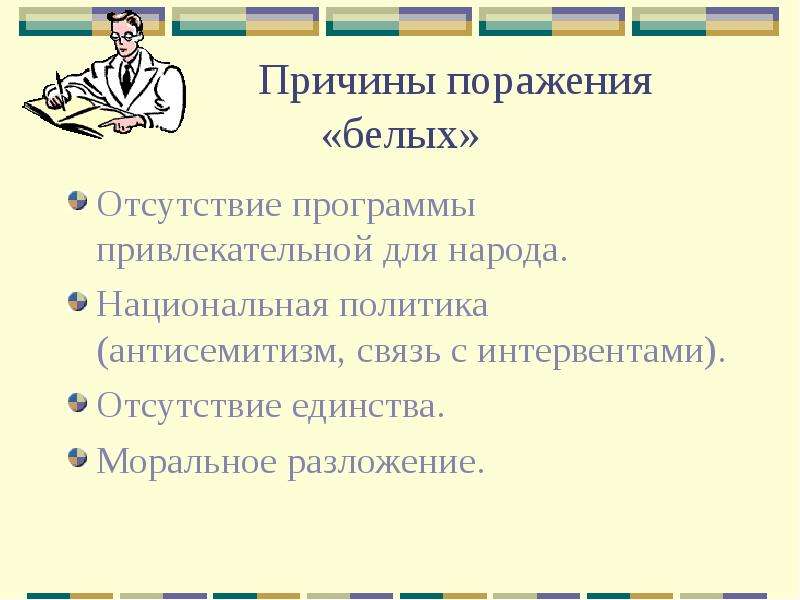 Причины поражения «белых»

Отсутствие программы привлекательной для народа.

Национальная политика (антисемитизм, связь с интервентами).

Отсутствие единства.

Моральное разложение.